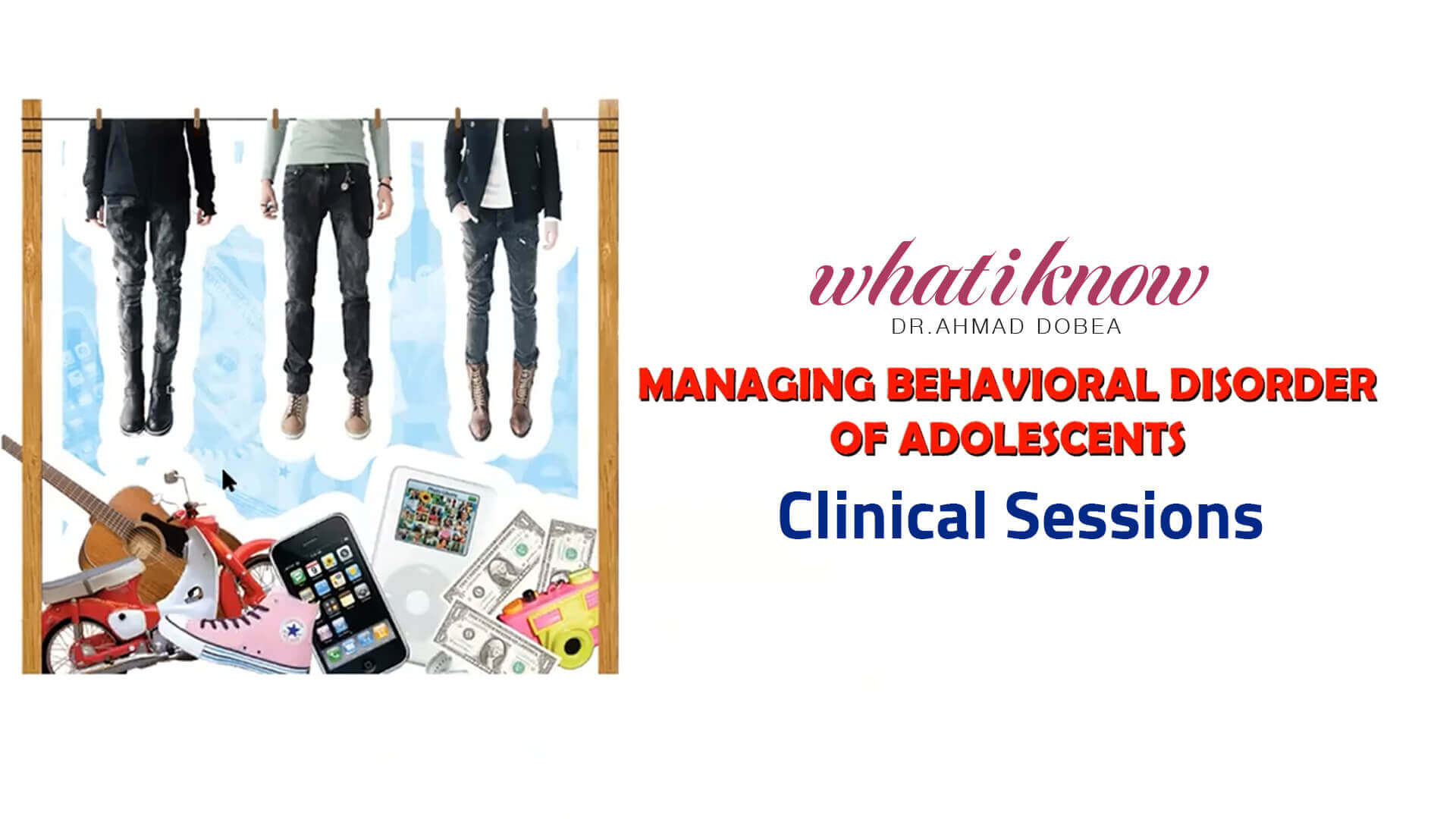 what i know
DR.AHMAD DOBEA

MANAGING BEHAVIORAL DISORDER OF ADOLESCENTS

Clinical Sessions